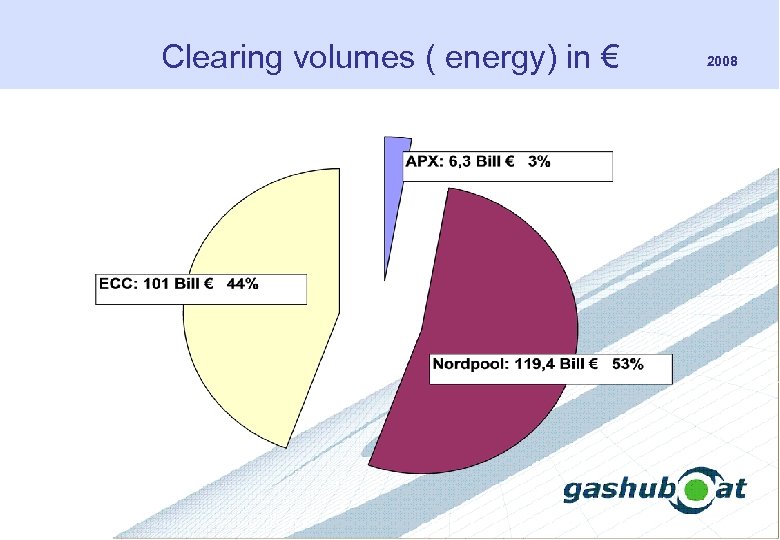 Clearing volumes ( energy) in €

2008

APX: 6,3 Bill € 3%

ECC: 101 Bill € 44%

Nordpool: 119,4 Bill € 53%

gashub at